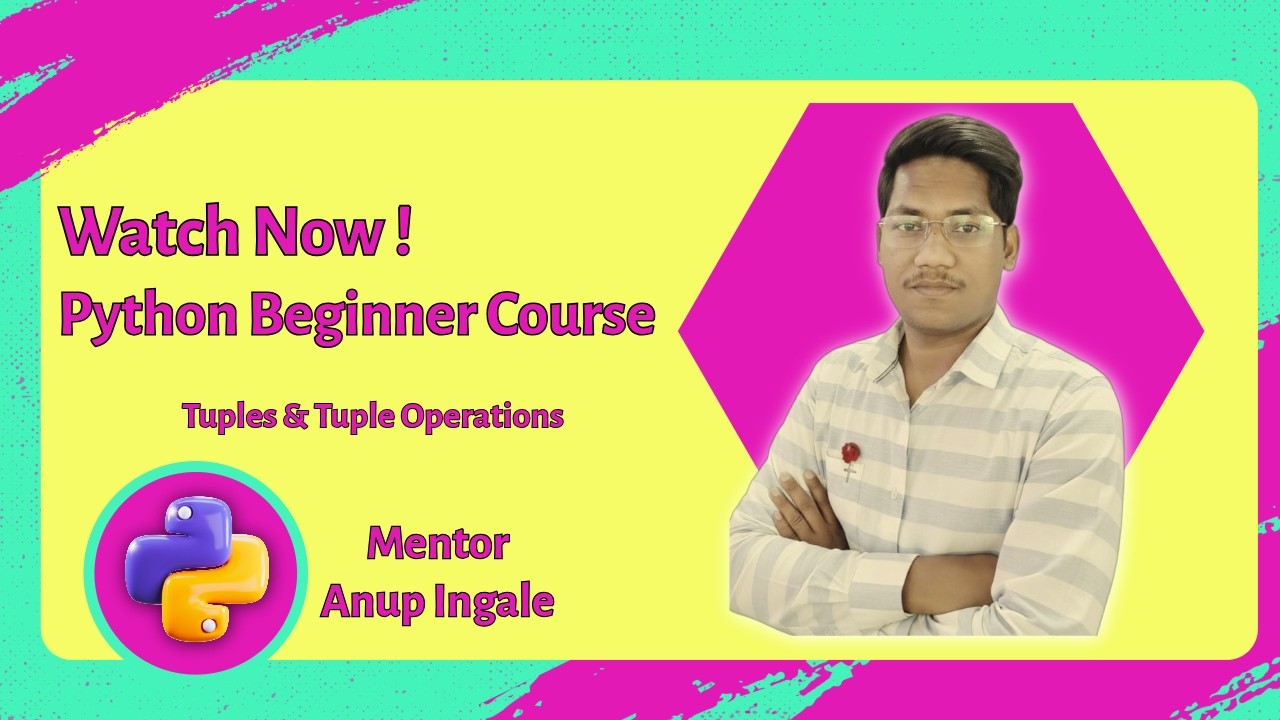 Watch Now !
Python Beginner Course

Tuples & Tuple Operations

Mentor
Anup Ingale